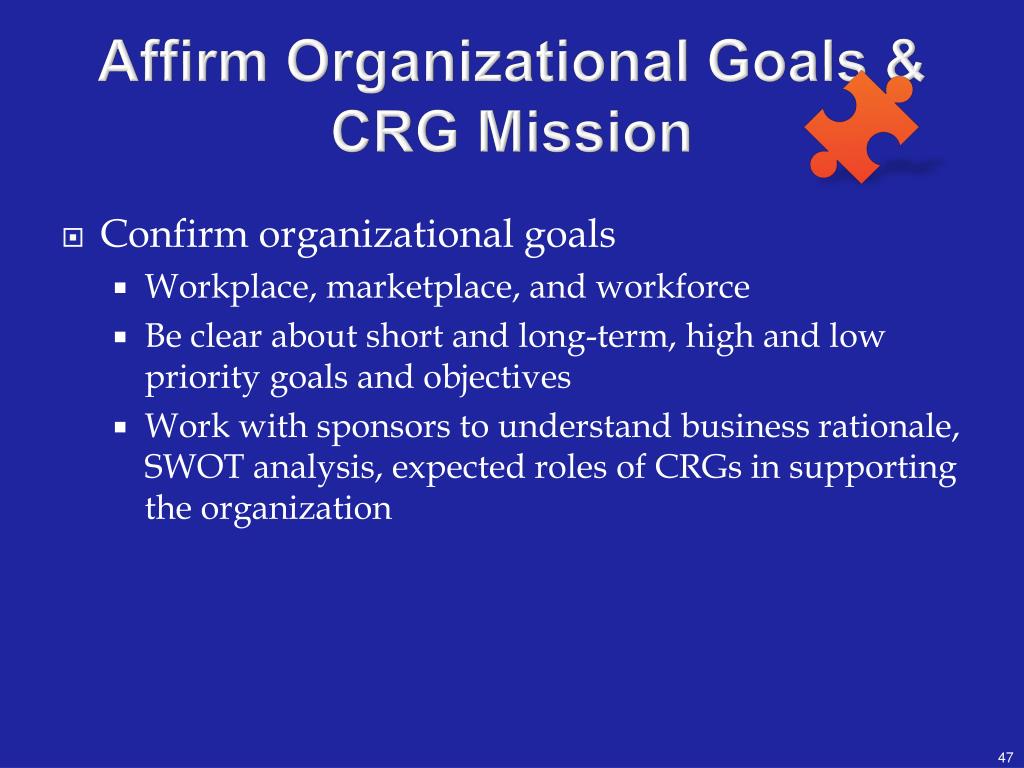 Affirm Organizational Goals & CRG Mission

Confirm organizational goals

Workplace, marketplace, and workforce

Be clear about short and long-term, high and low priority goals and objectives

Work with sponsors to understand business rationale, SWOT analysis, expected roles of CRGs in supporting the organization

47